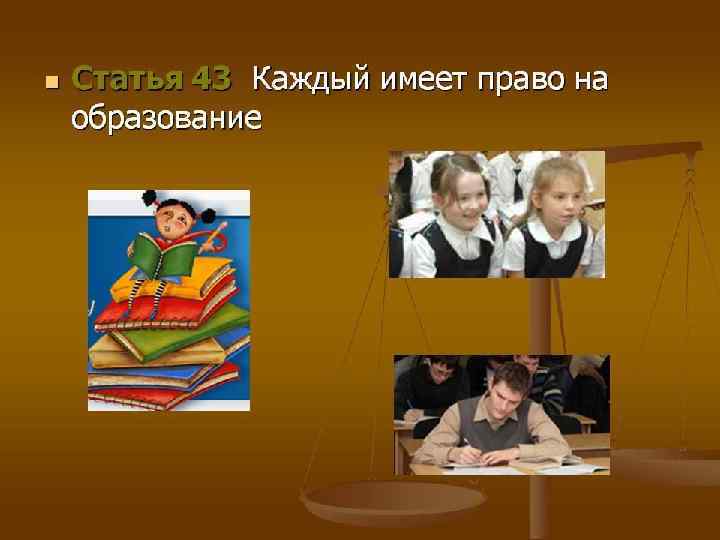 Статья 43 Каждый имеет право на образование